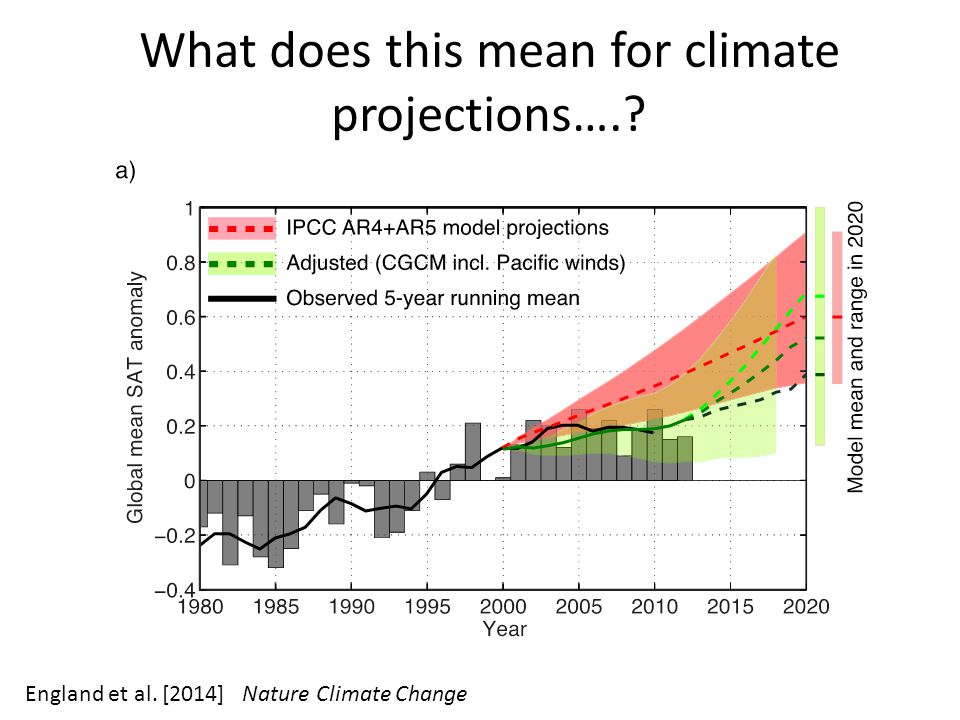 What does this mean for climate projections….?

a)

IPCC AR4+AR5 model projections
Adjusted (CGCM incl. Pacific winds)
Observed 5-year running mean

Global mean SAT anomaly

1
0.8
0.6
0.4
0.2
0
−0.2
−0.4

1980 1985 1990 1995 2000 2005 2010 2015 2020
Year

Model mean and range in 2020

England et al. [2014] Nature Climate Change